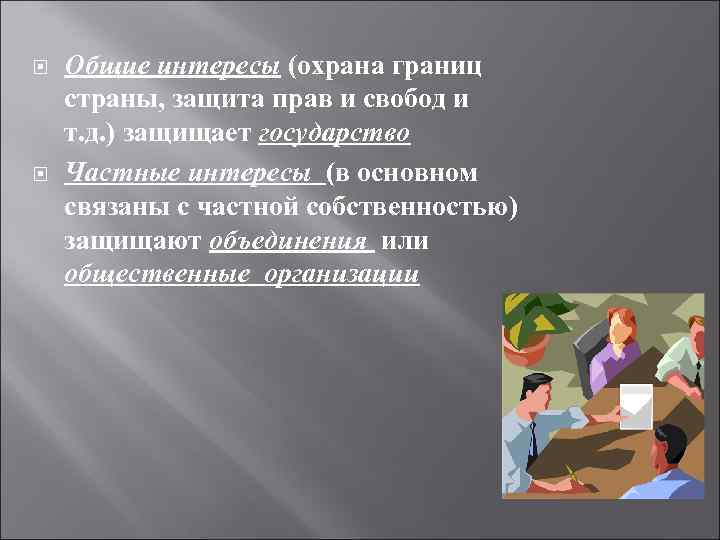 Общие интересы (охрана границ страны, защита прав и свобод и т.д.) защищает государство

Частные интересы (в основном связаны с частной собственностью) защищают объединения или общественные организации